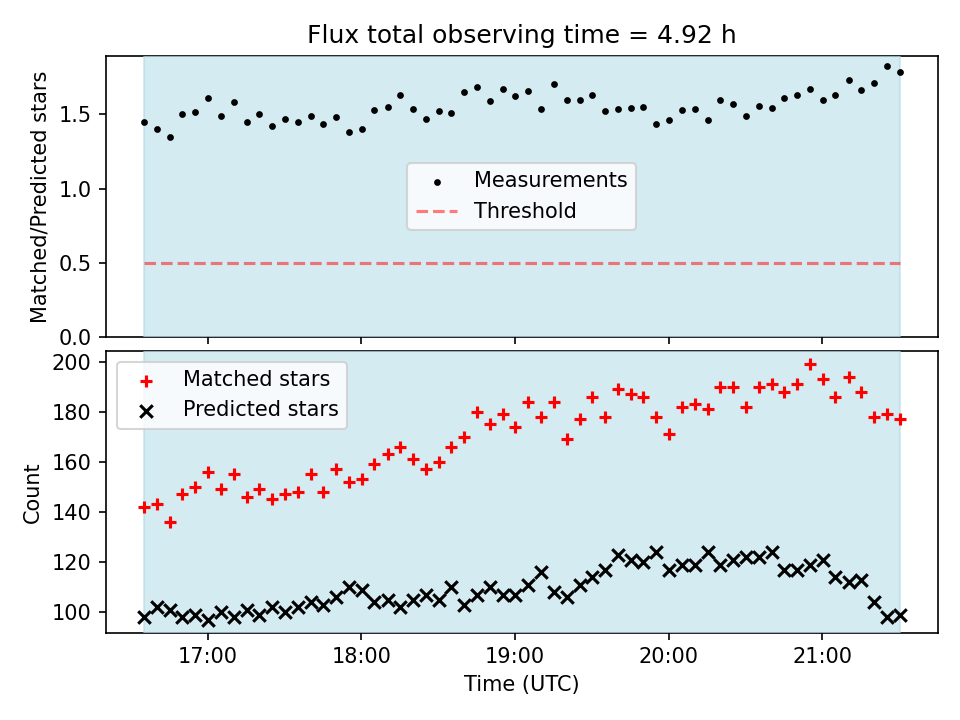 Flux total observing time = 4.92 h

Matched/Predicted stars

1.5
1.0
0.5
0.0

Measurements
Threshold

Count

200
180
160
140
120
100

Matched stars
Predicted stars

17:00
18:00
19:00
20:00
21:00

Time (UTC)